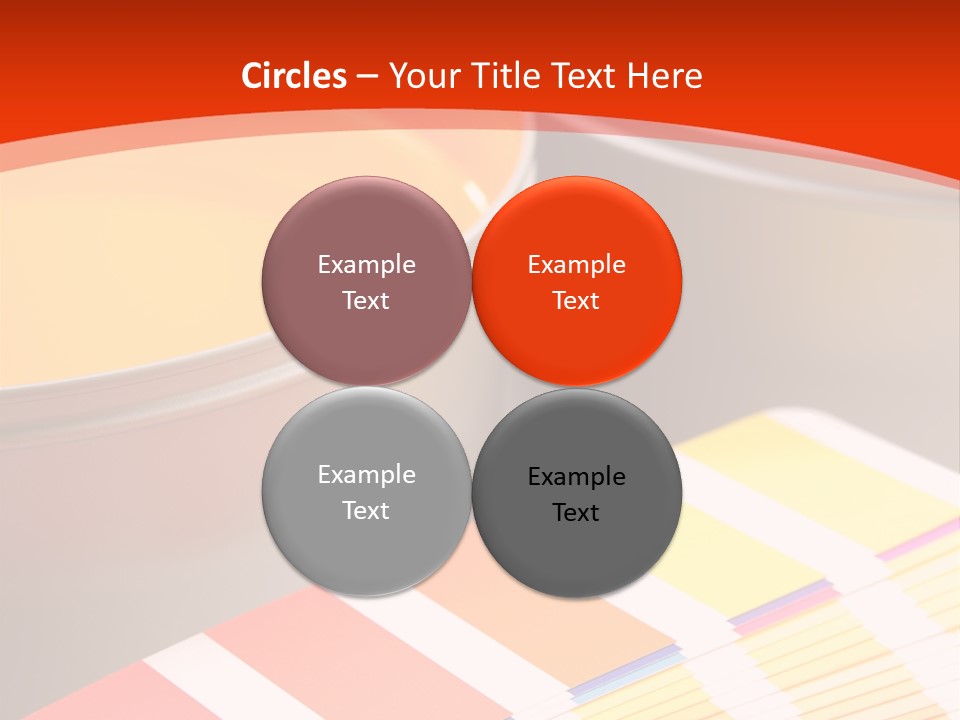 Circles – Your Title Text Here

Example Text

Example Text

Example Text

Example Text